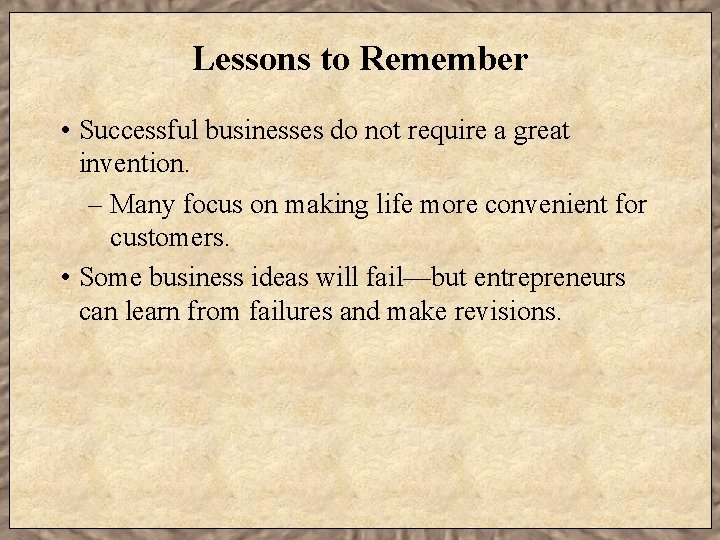 Lessons to Remember

• Successful businesses do not require a great invention.

– Many focus on making life more convenient for customers.

• Some business ideas will fail—but entrepreneurs can learn from failures and make revisions.